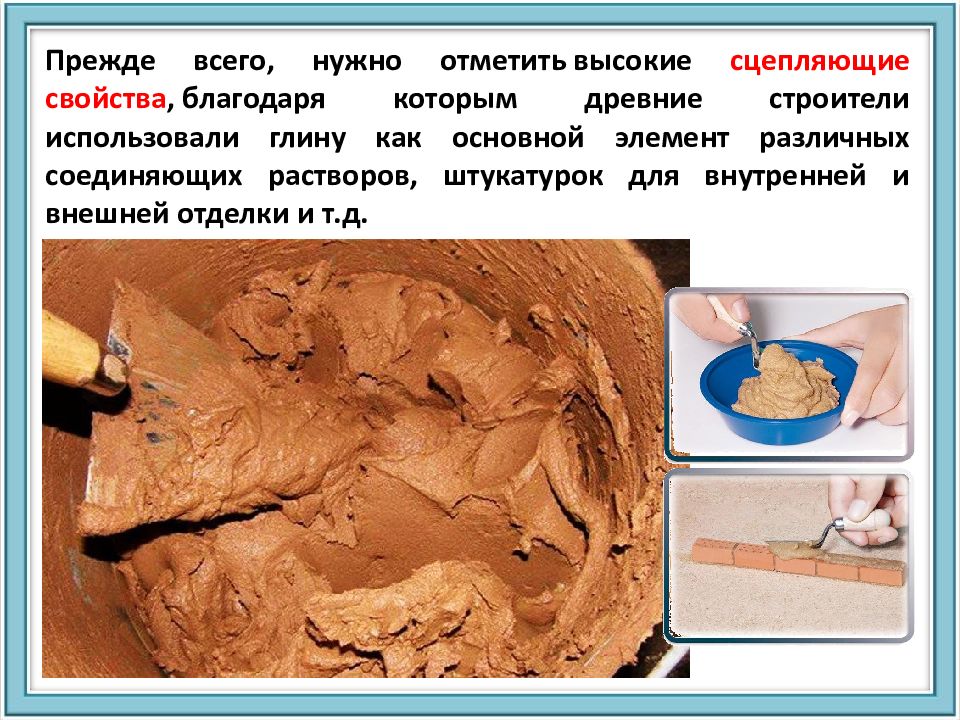 Прежде всего, нужно отметить высокие сцепляющие свойства, благодаря которым древние строители использовали глину как основной элемент различных соединяющих растворов, штукатурок для внутренней и внешней отделки и т.д.